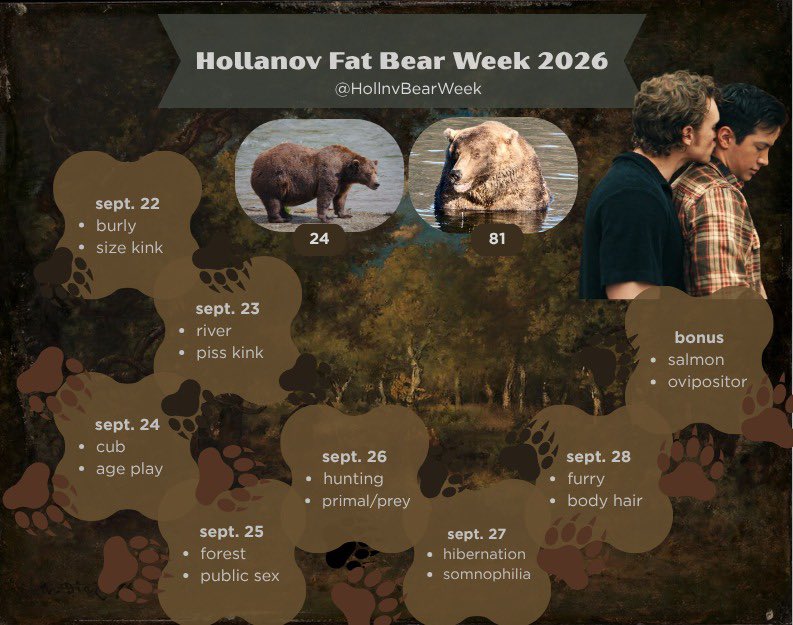 Hollanov Fat Bear Week 2026
@HollnvBearWeek

24

81

sept. 22
• burly
• size kink

sept. 23
• river
• piss kink

sept. 24
• cub
• age play

sept. 25
• forest
• public sex

sept. 26
• hunting
• primal/prey

sept. 27
• hibernation
• somnophilia

sept. 28
• furry
• body hair

bonus
• salmon
• ovipositor